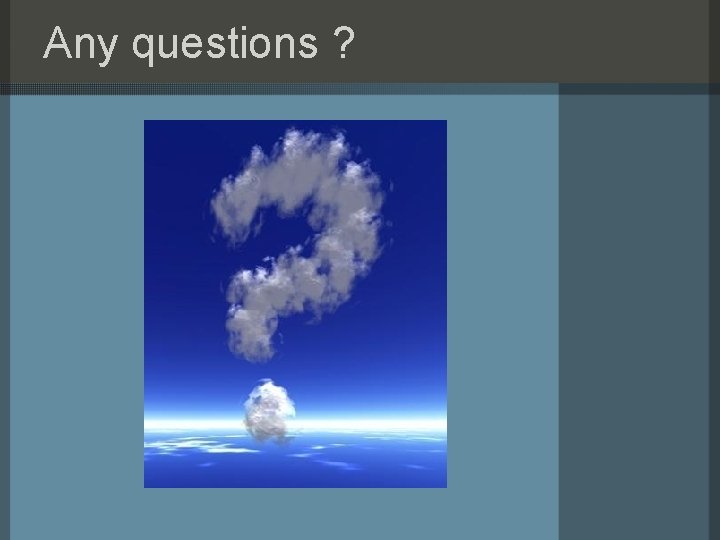 Any questions ?